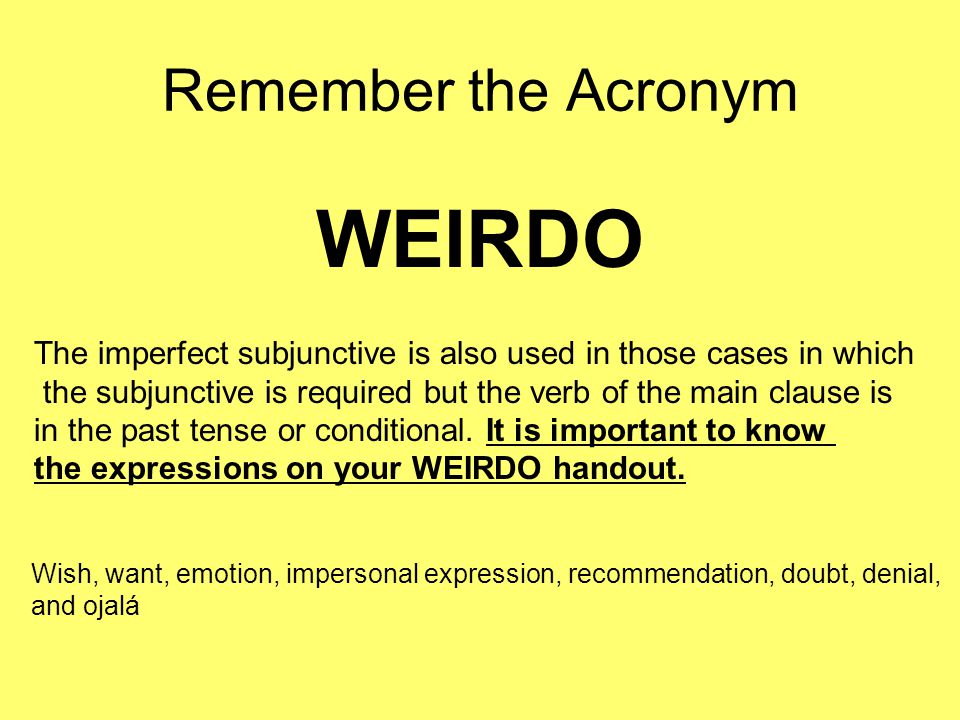 Remember the Acronym

WEIRDO

The imperfect subjunctive is also used in those cases in which the subjunctive is required but the verb of the main clause is in the past tense or conditional. It is important to know the expressions on your WEIRDO handout.

Wish, want, emotion, impersonal expression, recommendation, doubt, denial, and ojalá